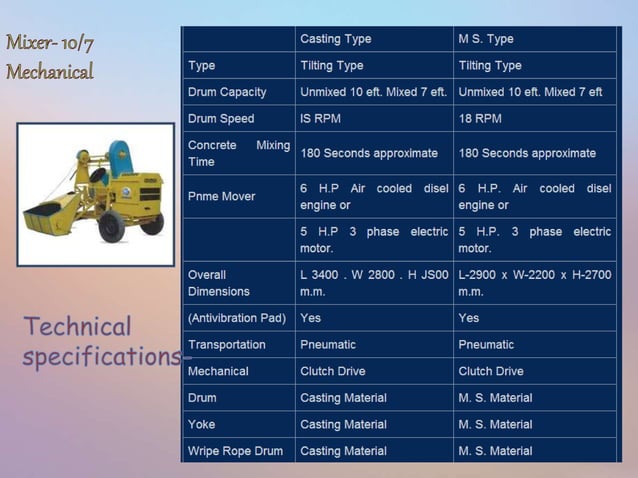 Mixer- 10/7 Mechanical

Technical specifications-

| | Casting Type | M S. Type |
|---|---|---|
| Type | Tilting Type | Tilting Type |
| Drum Capacity | Unmixed 10 eft. Mixed 7 eft. | Unmixed 10 eft. Mixed 7 eft |
| Drum Speed | IS RPM | 18 RPM |
| Concrete Mixing Time | 180 Seconds approximate | 180 Seconds approximate |
| Pnme Mover | 6 H.P Air cooled disel engine or | 6 H.P. Air cooled disel engine or |
| | 5 H.P 3 phase electric motor. | 5 H.P. 3 phase electric motor. |
| Overall Dimensions | L 3400 . W 2800 . H JS00 m.m. | L-2900 x W-2200 x H-2700 m.m. |
| (Antivibration Pad) | Yes | Yes |
| Transportation | Pneumatic | Pneumatic |
| Mechanical | Clutch Drive | Clutch Drive |
| Drum | Casting Material | M. S. Material |
| Yoke | Casting Material | M. S. Material |
| Wripe Rope Drum | Casting Material | M. S. Material |